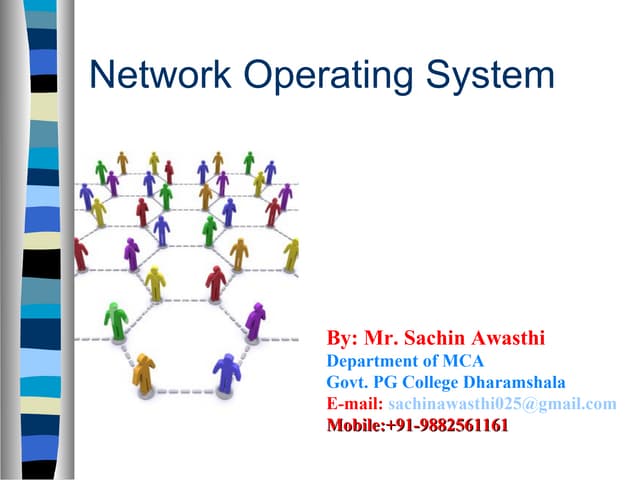 Network Operating System

By: Mr. Sachin Awasthi
Department of MCA
Govt. PG College Dharamshala
E-mail: sachinawasthi025@gmail.com
Mobile:+91-9882561161